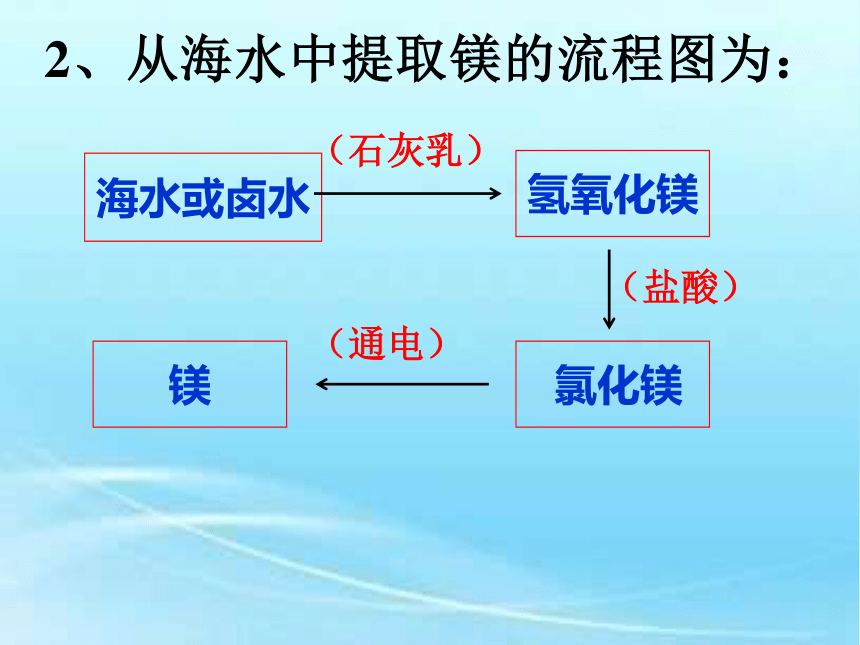 2、从海水中提取镁的流程图为：

海水或卤水
（石灰乳）
氢氧化镁
（盐酸）
氯化镁
（通电）
镁